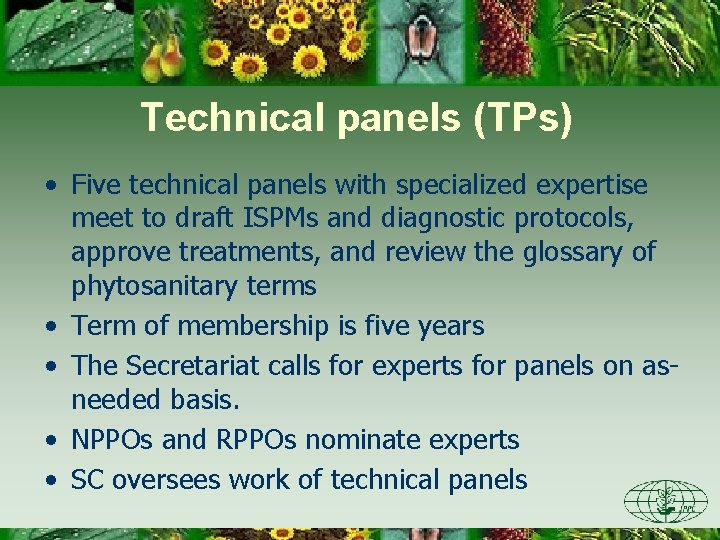 Technical panels (TPs)

• Five technical panels with specialized expertise meet to draft ISPMs and diagnostic protocols, approve treatments, and review the glossary of phytosanitary terms
• Term of membership is five years
• The Secretariat calls for experts for panels on as-needed basis.
• NPPOs and RPPOs nominate experts
• SC oversees work of technical panels

IPPC